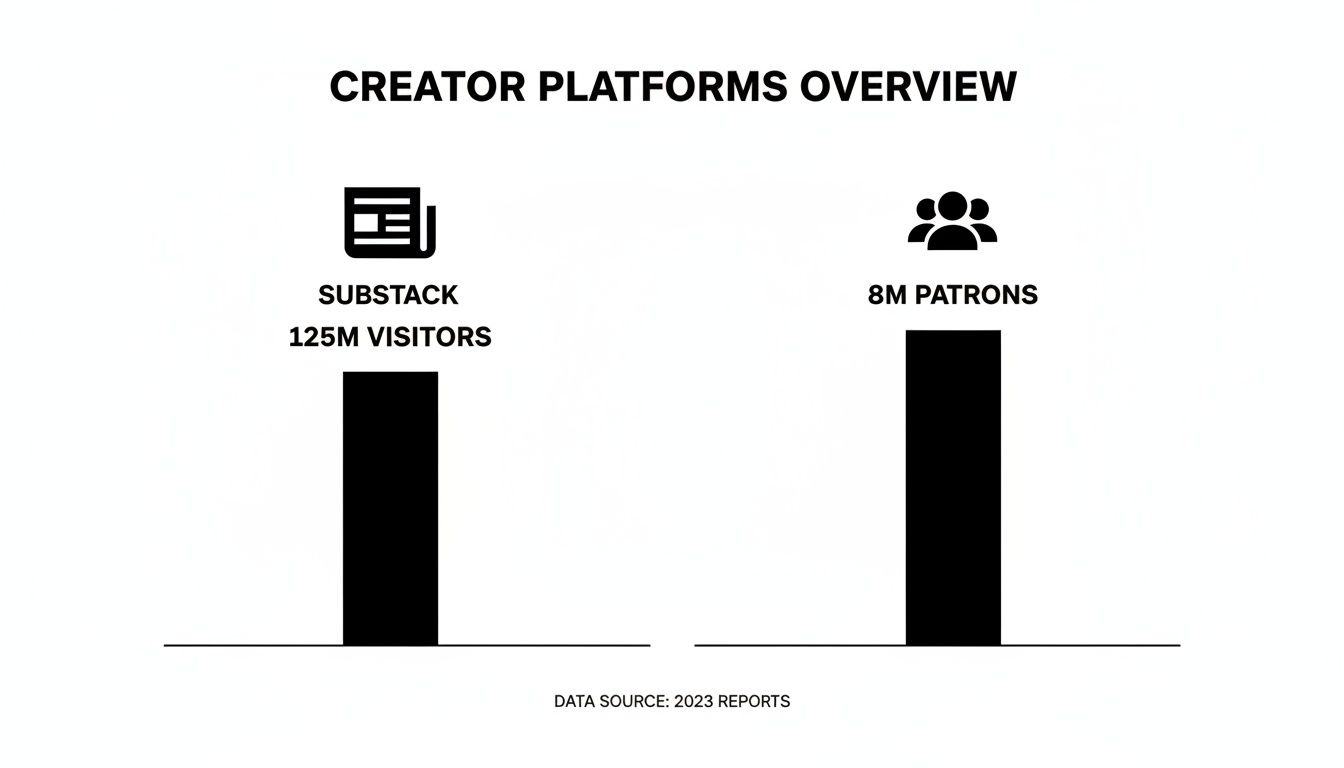 CREATOR PLATFORMS OVERVIEW

SUBSTACK
125M VISITORS

8M PATRONS

DATA SOURCE: 2023 REPORTS